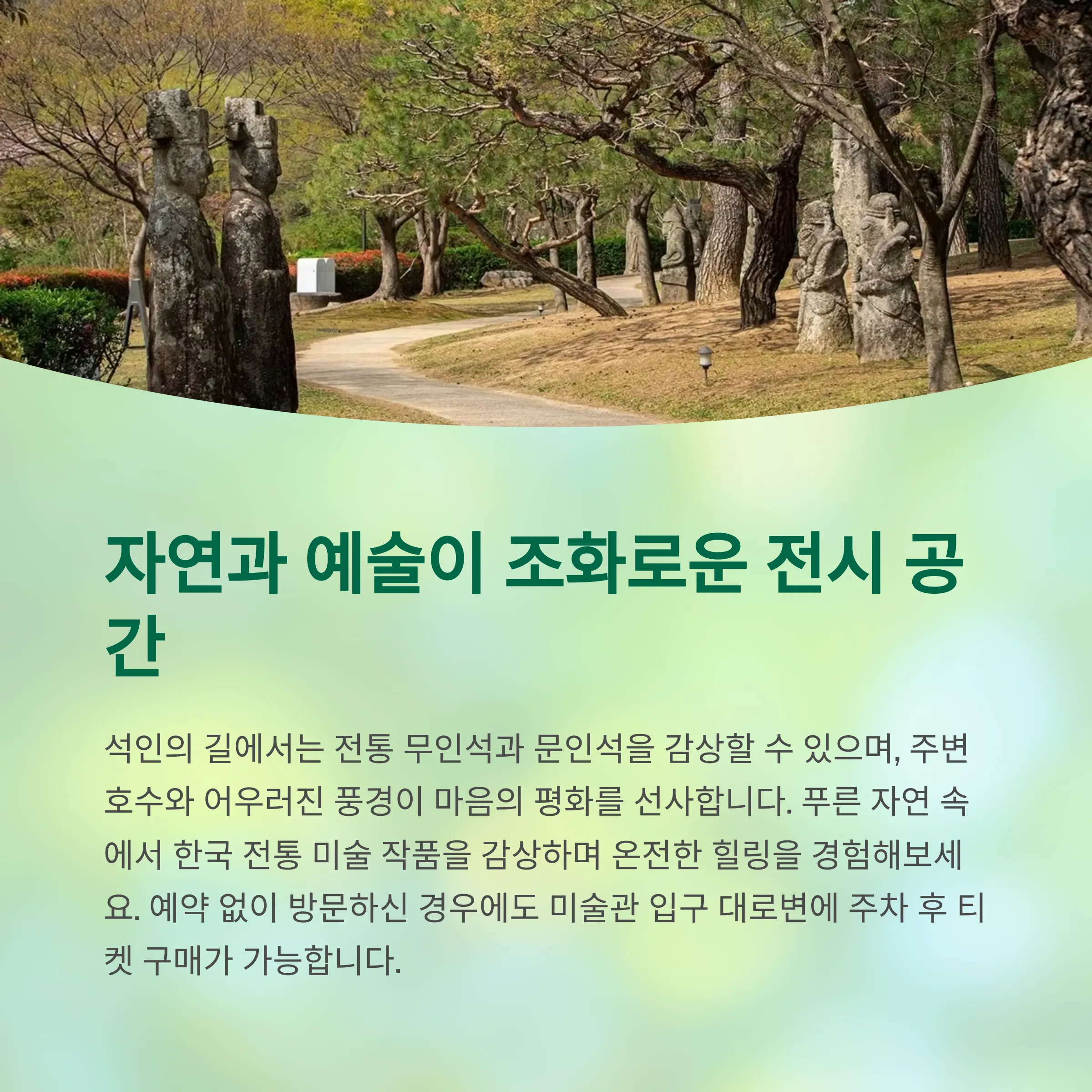 자연과 예술이 조화로운 전시 공간

석인의 길에서는 전통 무인석과 문인석을 감상할 수 있으며, 주변 호수와 어우러진 풍경이 마음의 평화를 선사합니다. 푸른 자연 속에서 한국 전통 미술 작품을 감상하며 온전한 힐링을 경험해보세요. 예약 없이 방문하신 경우에도 미술관 입구 대로변에 주차 후 티켓 구매가 가능합니다.